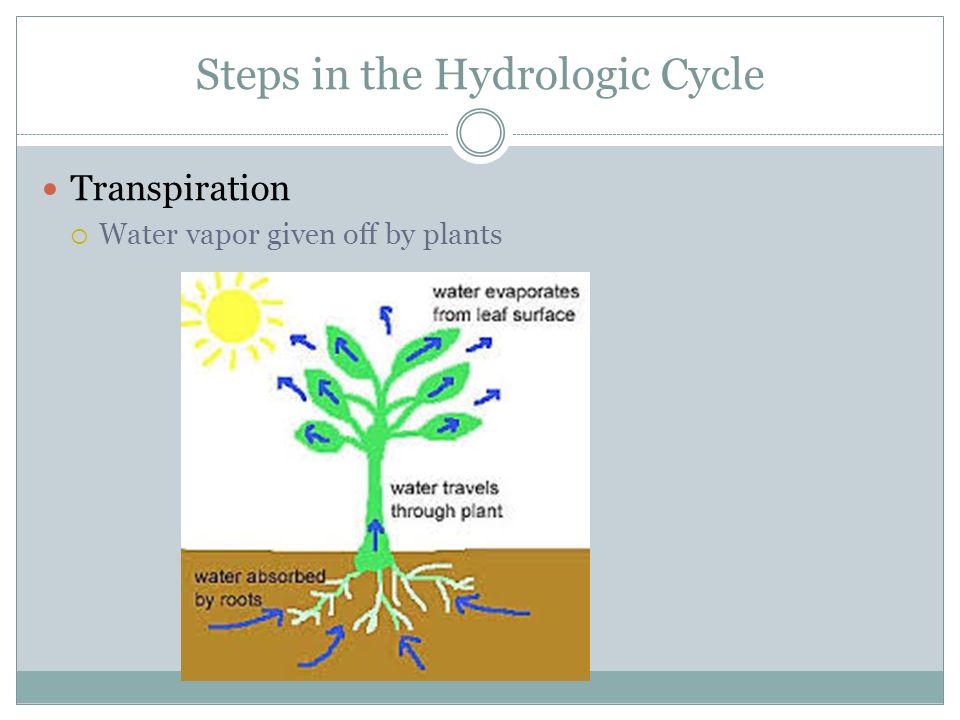 Steps in the Hydrologic Cycle

Transpiration

Water vapor given off by plants

water evaporates from leaf surface

water travels through plant

water absorbed by roots